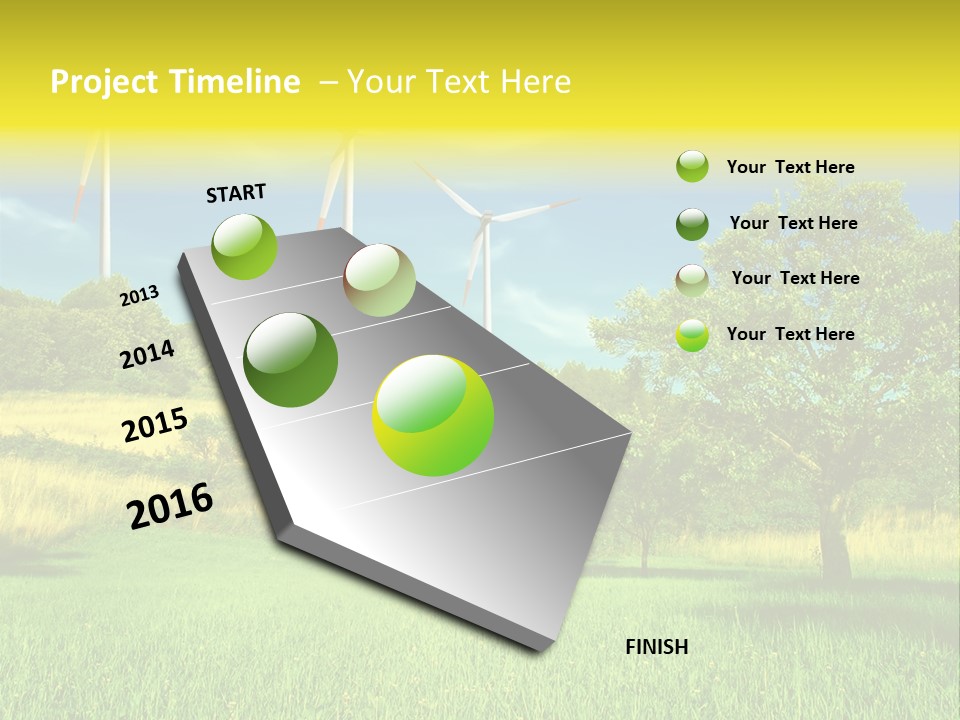 Project Timeline – Your Text Here

START

2013

2014

2015

2016

FINISH

Your Text Here

Your Text Here

Your Text Here

Your Text Here